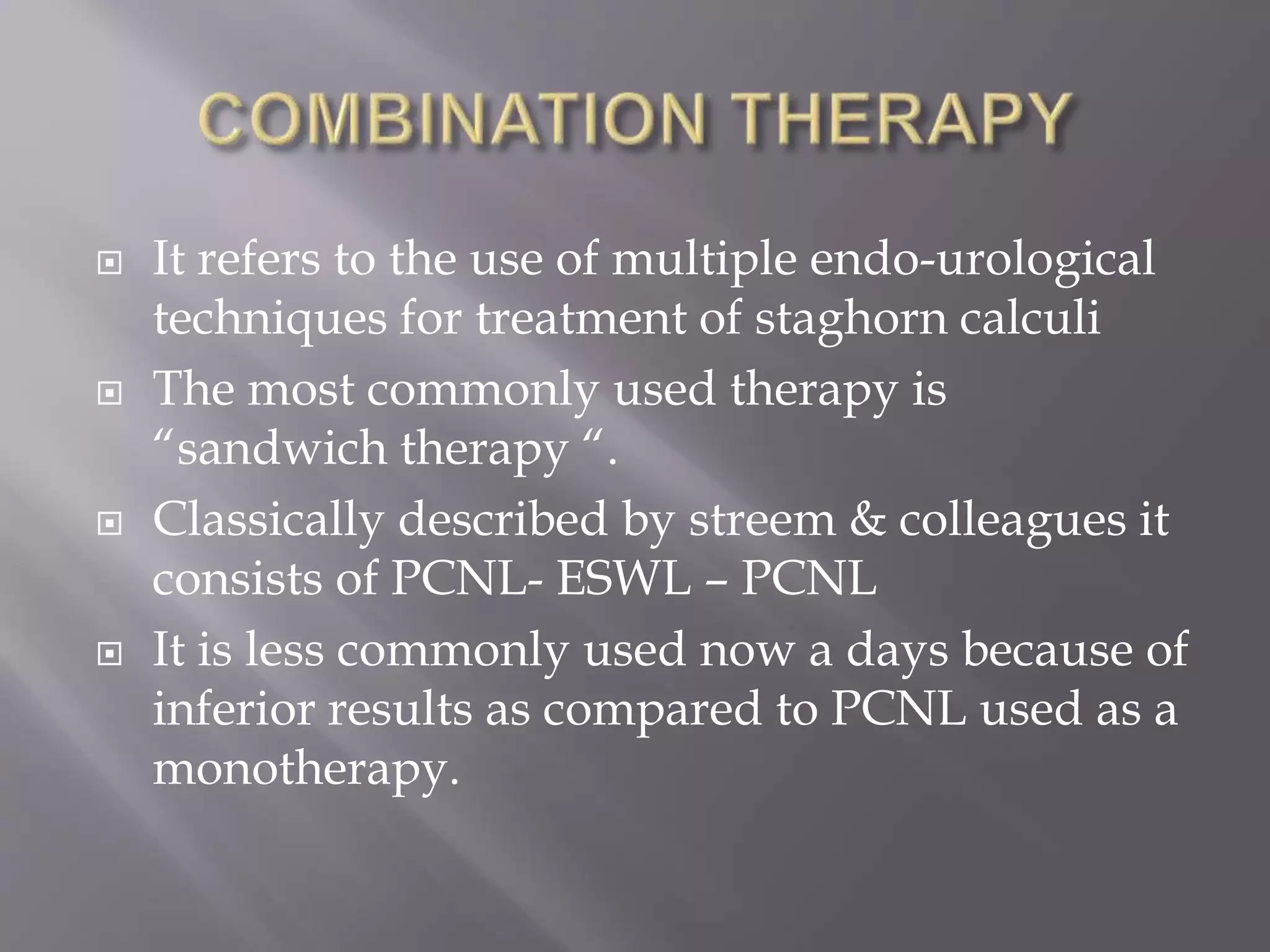 COMBINATION THERAPY

It refers to the use of multiple endo-urological techniques for treatment of staghorn calculi

The most commonly used therapy is “sandwich therapy “.

Classically described by streem & colleagues it consists of PCNL- ESWL – PCNL

It is less commonly used now a days because of inferior results as compared to PCNL used as a monotherapy.